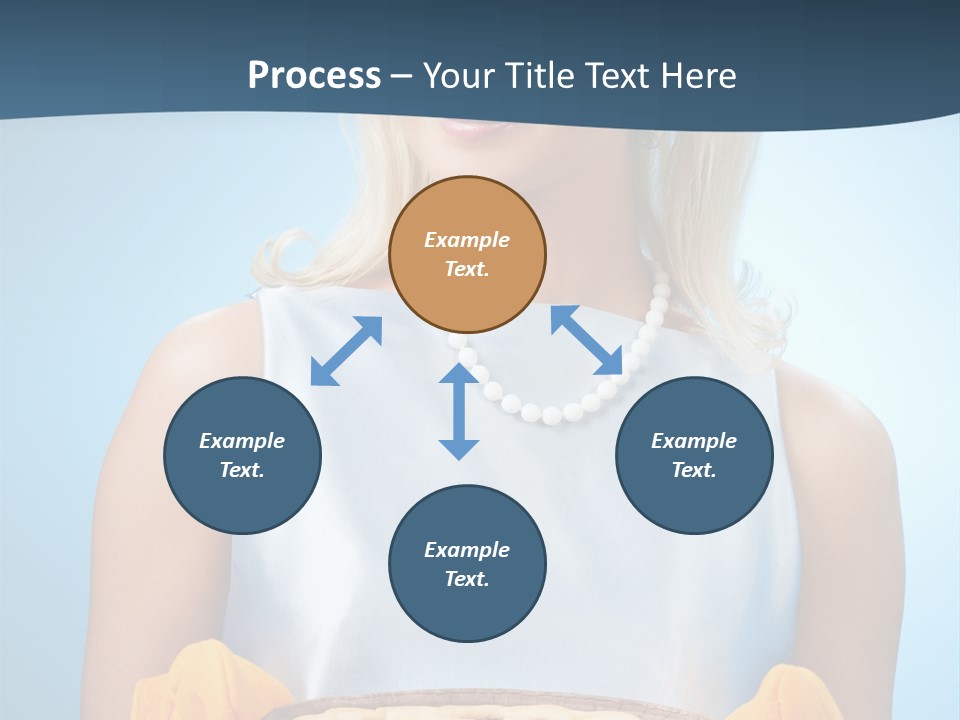 Process – Your Title Text Here

Example Text.

Example Text.

Example Text.

Example Text.